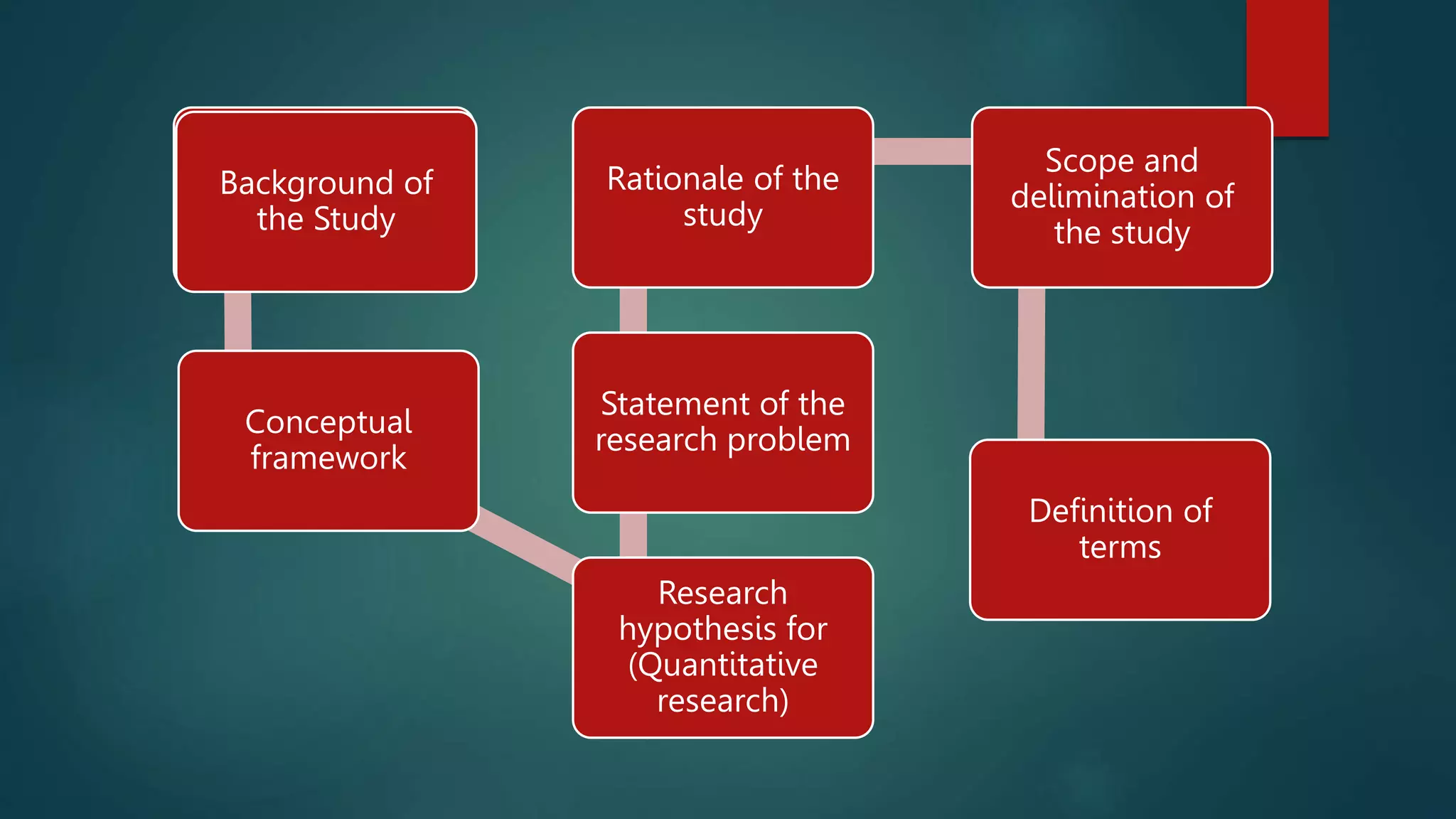 Background of the Study

Conceptual framework

Rationale of the study

Statement of the research problem

Research hypothesis for (Quantitative research)

Scope and delimination of the study

Definition of terms